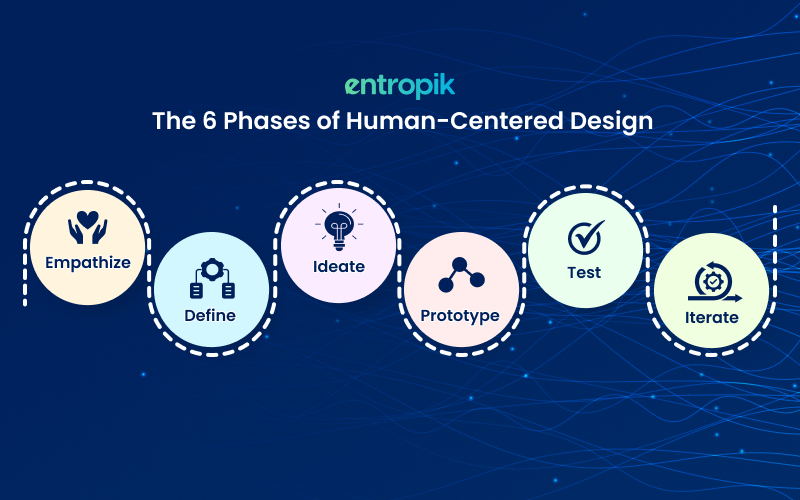 entropik

The 6 Phases of Human-Centered Design

Empathize

Define

Ideate

Prototype

Test

Iterate